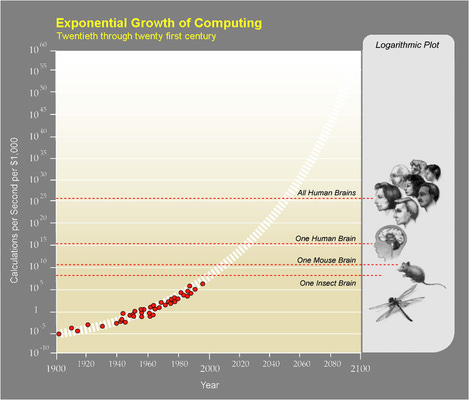 Exponential Growth of Computing
Twentieth through twenty first century

Logarithmic Plot

Calculations per Second per $1,000

$10^{60}$
$10^{55}$
$10^{50}$
$10^{45}$
$10^{40}$
$10^{35}$
$10^{30}$
$10^{25}$
$10^{20}$
$10^{15}$
$10^{10}$
$10^{5}$
1
$10^{-5}$
$10^{-10}$

All Human Brains
One Human Brain
One Mouse Brain
One Insect Brain

1900 1920 1940 1960 1980 2000 2020 2040 2060 2080 2100

Year